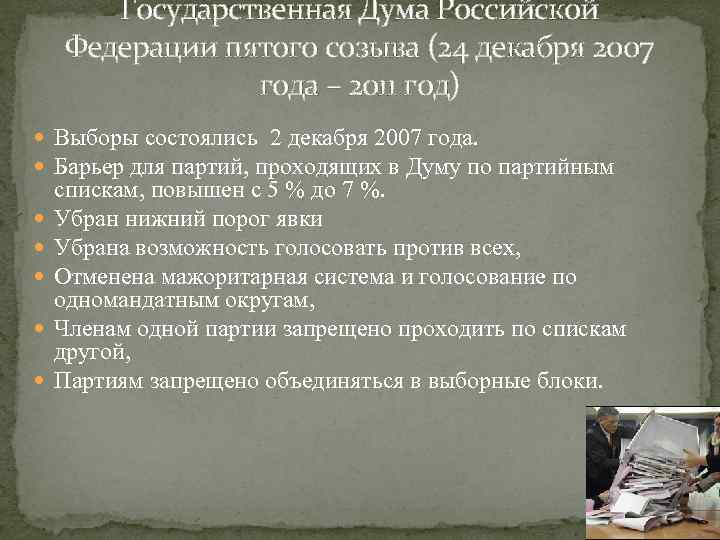 Государственная Дума Российской Федерации пятого созыва (24 декабря 2007 года – 2011 год)

Выборы состоялись 2 декабря 2007 года.

Барьер для партий, проходящих в Думу по партийным спискам, повышен с 5 % до 7 %.

Убран нижний порог явки

Убрана возможность голосовать против всех,

Отменена мажоритарная система и голосование по одномандатным округам,

Членам одной партии запрещено проходить по спискам другой,

Партиям запрещено объединяться в выборные блоки.